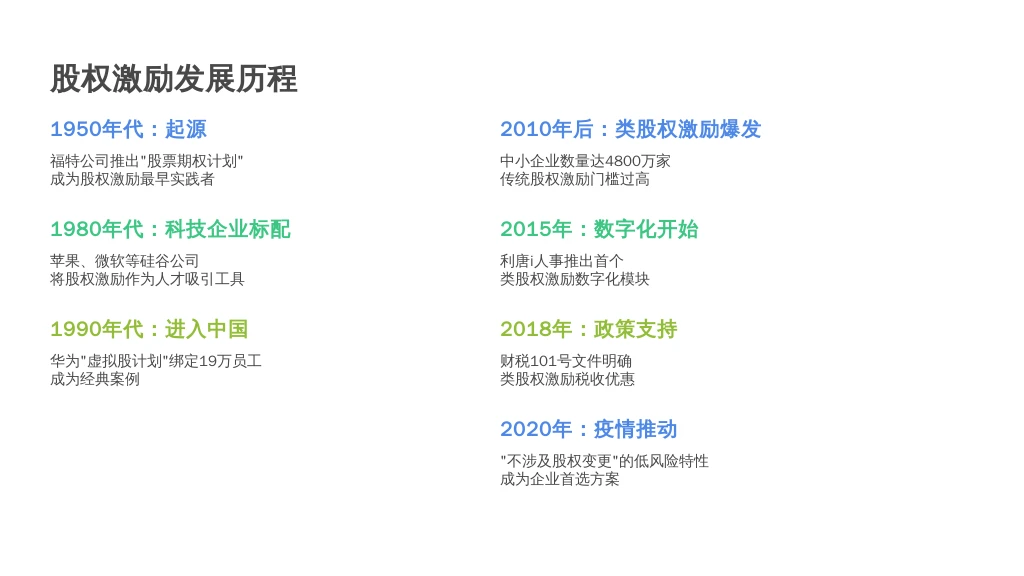 股权激励发展历程

1950年代：起源

福特公司推出"股票期权计划"
成为股权激励最早实践者

1980年代：科技企业标配

苹果、微软等硅谷公司
将股权激励作为人才吸引工具

1990年代：进入中国

华为"虚拟股计划"绑定19万员工
成为经典案例

2010年后：类股权激励爆发

中小企业数量达4800万家
传统股权激励门槛过高

2015年：数字化开始

利唐i人事推出首个
类股权激励数字化模块

2018年：政策支持

财税101号文件明确
类股权激励税收优惠

2020年：疫情推动

"不涉及股权变更"的低风险特性
成为企业首选方案